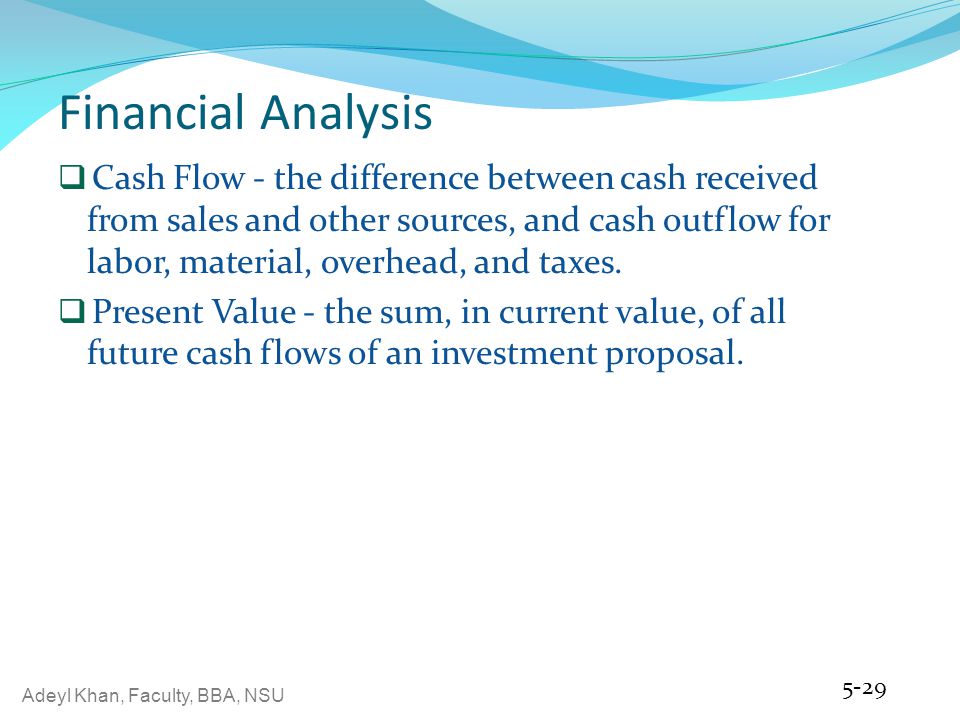 Financial Analysis

❑ Cash Flow - the difference between cash received from sales and other sources, and cash outflow for labor, material, overhead, and taxes.

❑ Present Value - the sum, in current value, of all future cash flows of an investment proposal.

Adeyl Khan, Faculty, BBA, NSU

5-29